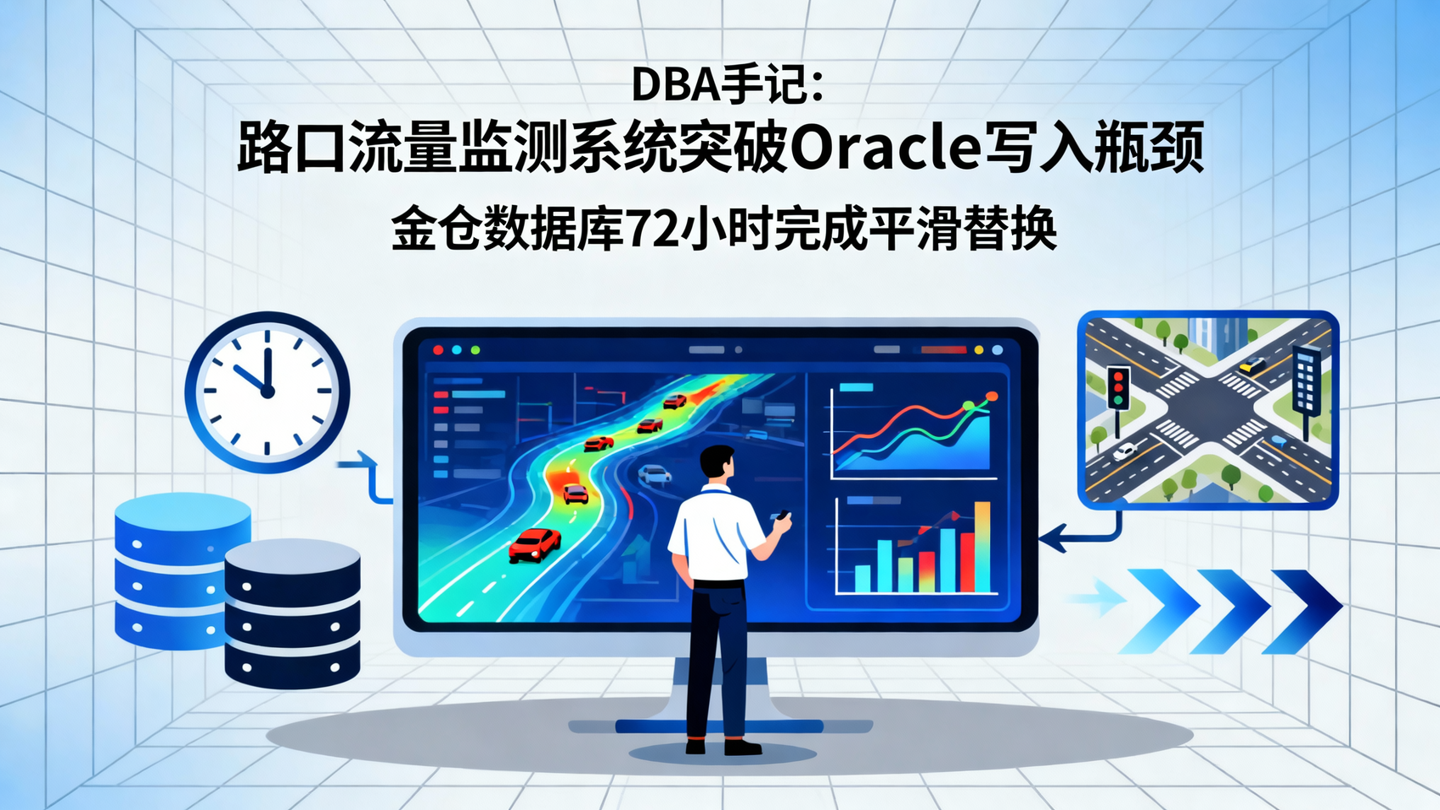 DBA手记：
路口流量监测系统突破Oracle写入瓶颈
金仓数据库72小时完成平滑替换